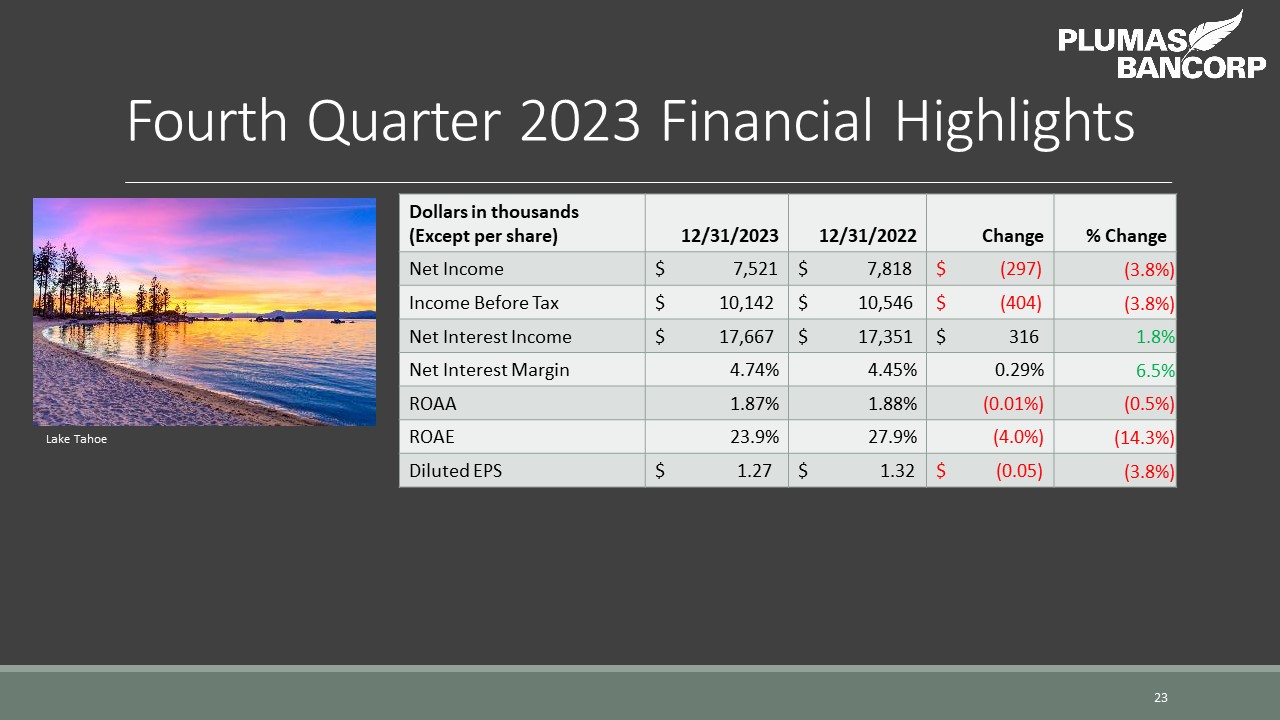 PLUMAS BANCORP

Fourth Quarter 2023 Financial Highlights

Lake Tahoe

| Dollars in thousands (Except per share) | 12/31/2023 | 12/31/2022 | Change | % Change |
|---|---|---|---|---|
| Net Income | $ 7,521 | $ 7,818 | $ (297) | (3.8%) |
| Income Before Tax | $ 10,142 | $ 10,546 | $ (404) | (3.8%) |
| Net Interest Income | $ 17,667 | $ 17,351 | $ 316 | 1.8% |
| Net Interest Margin | 4.74% | 4.45% | 0.29% | 6.5% |
| ROAA | 1.87% | 1.88% | (0.01%) | (0.5%) |
| ROAE | 23.9% | 27.9% | (4.0%) | (14.3%) |
| Diluted EPS | $ 1.27 | $ 1.32 | $ (0.05) | (3.8%) |

23